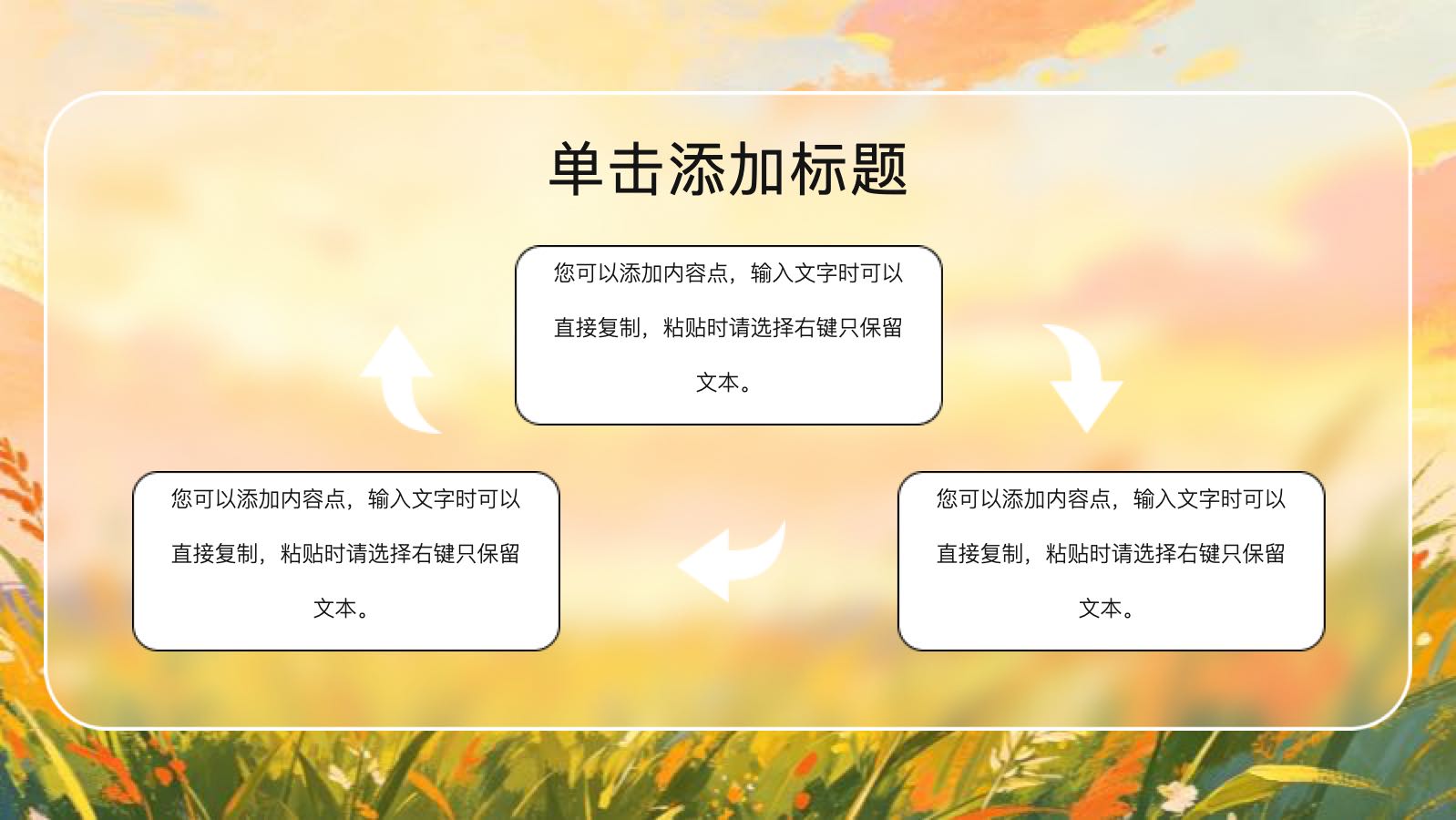 单击添加标题

您可以添加内容点，输入文字时可以直接复制，粘贴时请选择右键只保留文本。

您可以添加内容点，输入文字时可以直接复制，粘贴时请选择右键只保留文本。

您可以添加内容点，输入文字时可以直接复制，粘贴时请选择右键只保留文本。